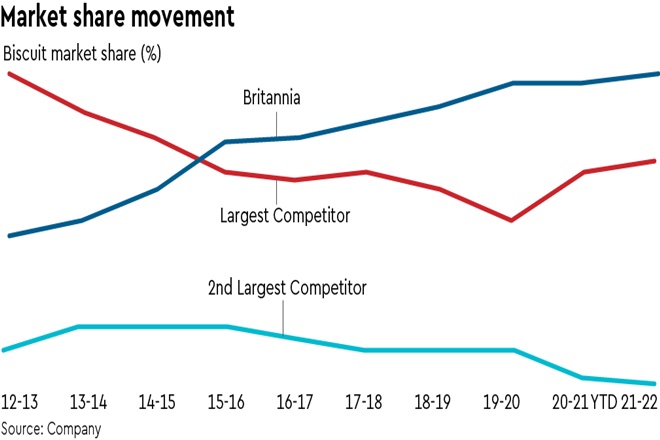 Market share movement

Biscuit market share (%)

Britannia

Largest Competitor

2nd Largest Competitor

12-13 13-14 14-15 15-16 16-17 17-18 18-19 19-20 20-21 YTD 21-22

Source: Company